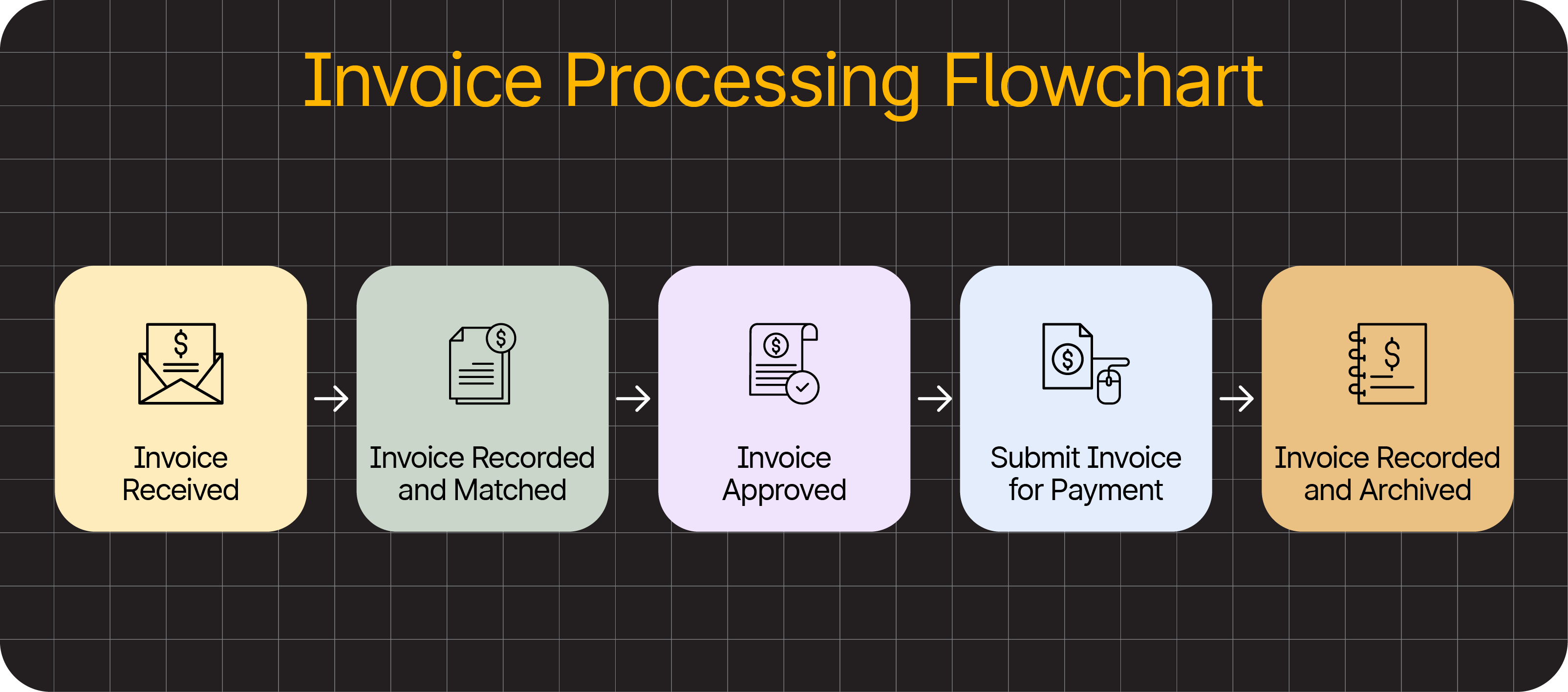 Invoice Processing Flowchart

Invoice Received

Invoice Recorded and Matched

Invoice Approved

Submit Invoice for Payment

Invoice Recorded and Archived